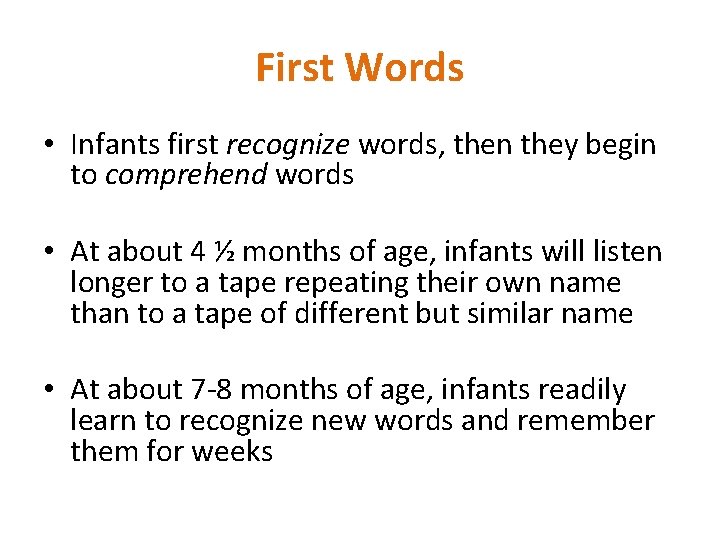 First Words

• Infants first recognize words, then they begin to comprehend words

• At about 4 ½ months of age, infants will listen longer to a tape repeating their own name than to a tape of different but similar name

• At about 7-8 months of age, infants readily learn to recognize new words and remember them for weeks